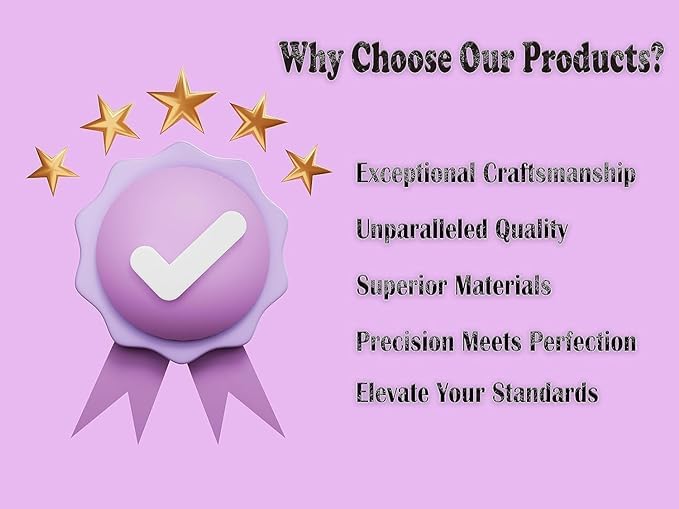 Why Choose Our Products?

Exceptional Craftsmanship

Unparalleled Quality

Superior Materials

Precision Meets Perfection

Elevate Your Standards